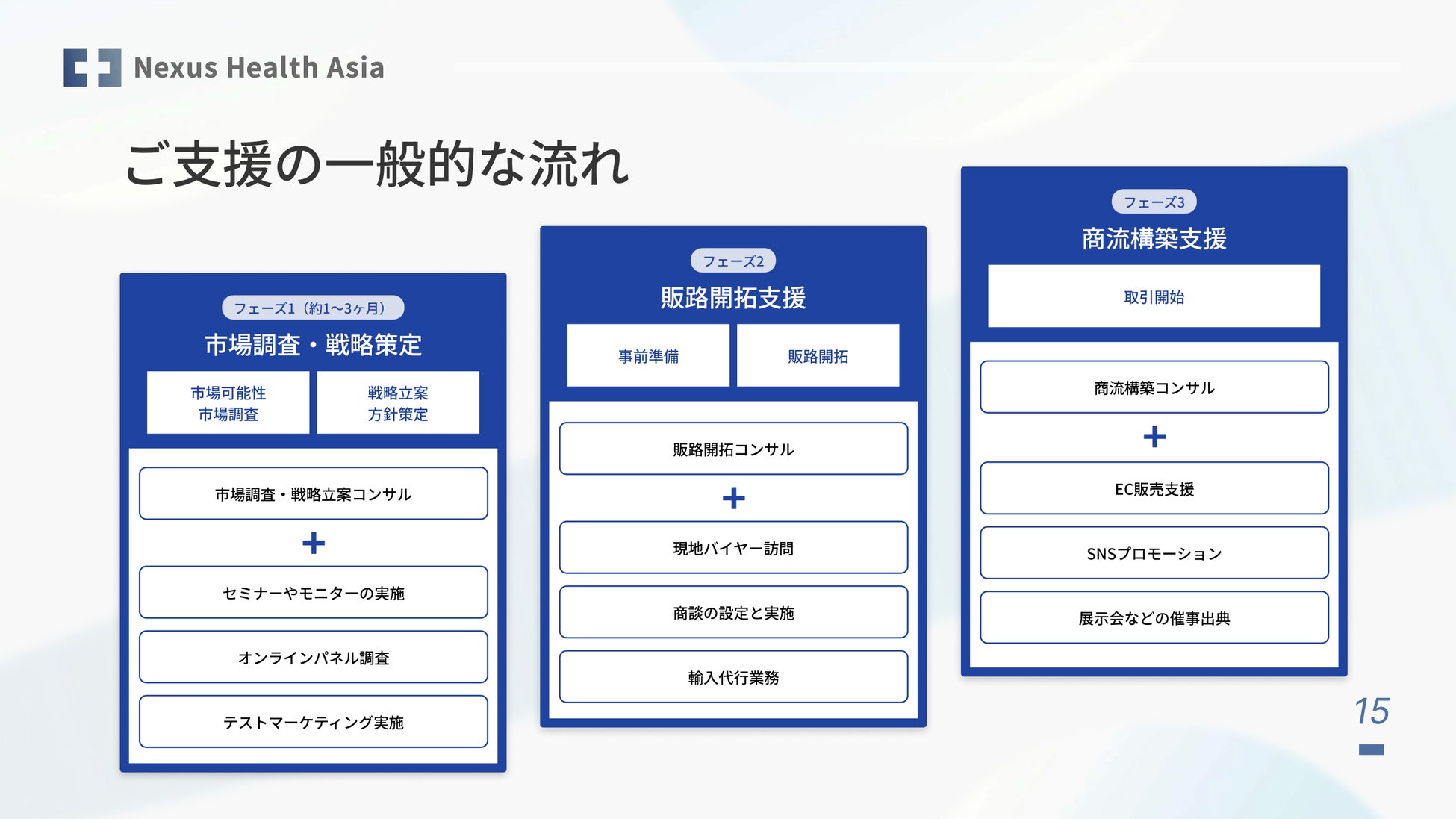 Nexus Health Asia

ご支援の一般的な流れ

フェーズ1（約1〜3ヶ月）
市場調査・戦略策定

市場可能性
市場調査

戦略立案
方針策定

市場調査・戦略立案コンサル

+

セミナーやモニターの実施

オンラインパネル調査

テストマーケティング実施

フェーズ2
販路開拓支援

事前準備

販路開拓

販路開拓コンサル

+

現地バイヤー訪問

商談の設定と実施

輸入代行業務

フェーズ3
商流構築支援

取引開始

商流構築コンサル

+

EC販売支援

SNSプロモーション

展示会などの催事出典

15